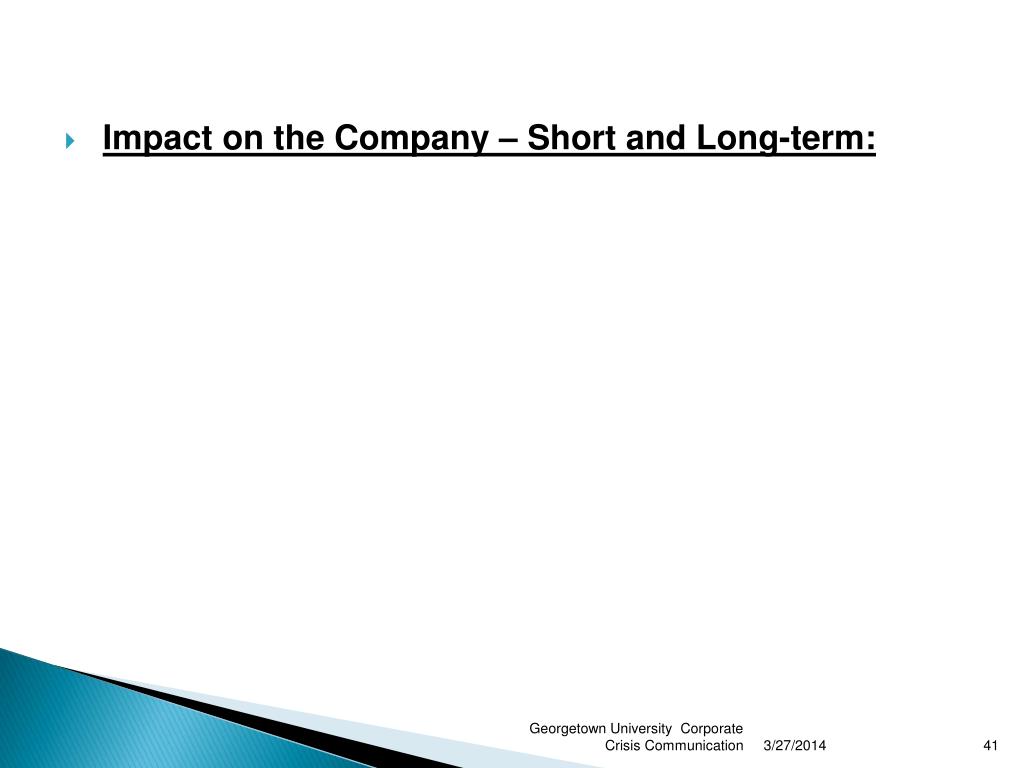 Impact on the Company – Short and Long-term:

Georgetown University Corporate Crisis Communication 3/27/2014 41